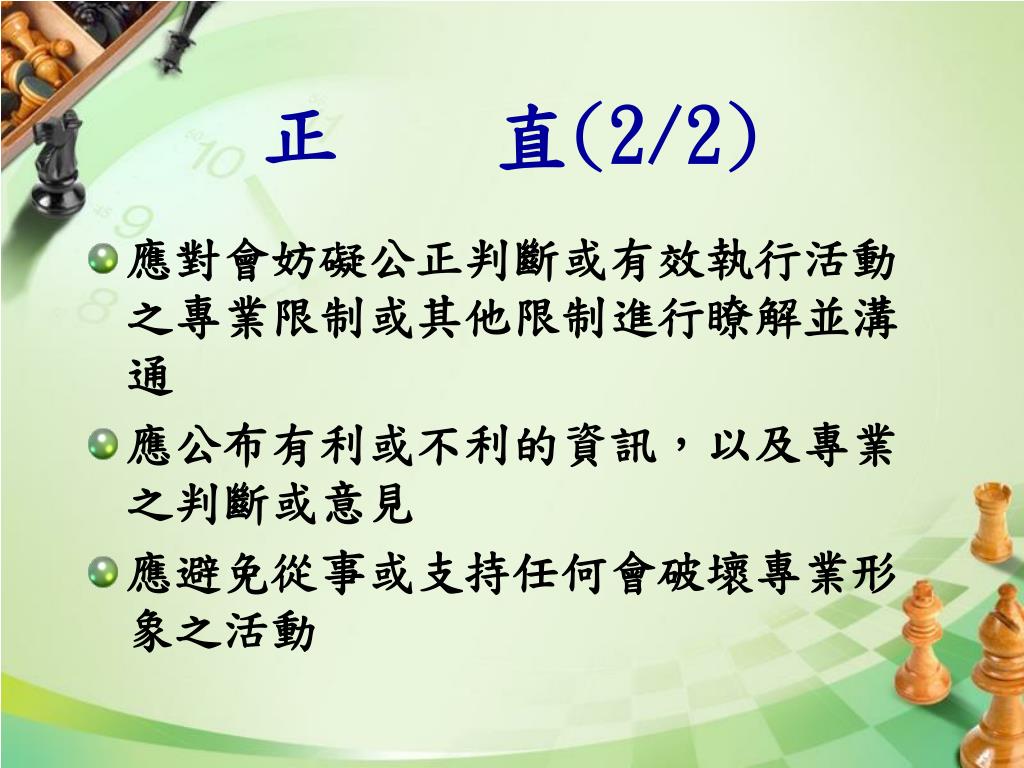 正　　直(2/2)

應對會妨礙公正判斷或有效執行活動之專業限制或其他限制進行瞭解並溝通

應公布有利或不利的資訊，以及專業之判斷或意見

應避免從事或支持任何會破壞專業形象之活動